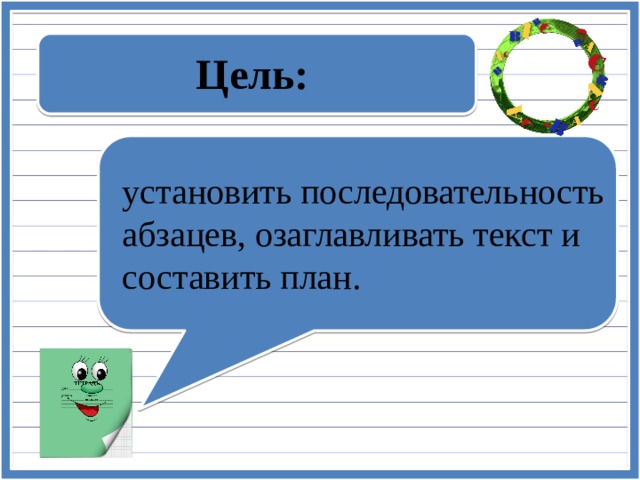 Цель:

установить последовательность абзацев, озаглавливать текст и составить план.

ТЕТРАДЬ